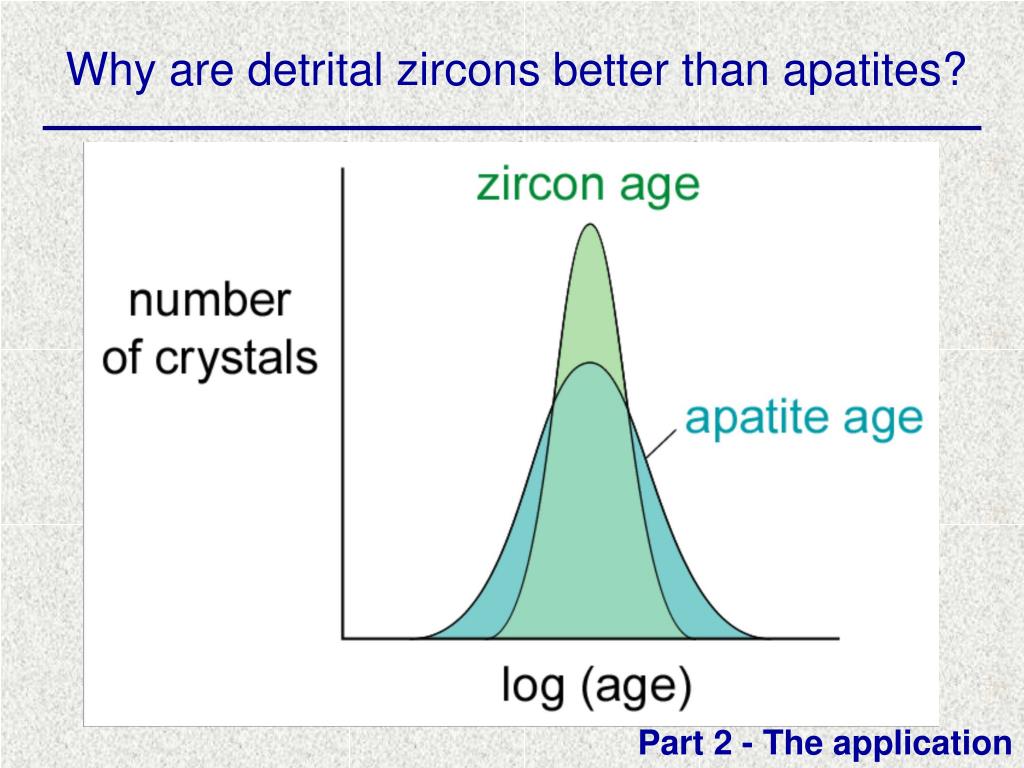 Why are detrital zircons better than apatites?

zircon age

number of crystals

apatite age

log (age)

Part 2 - The application